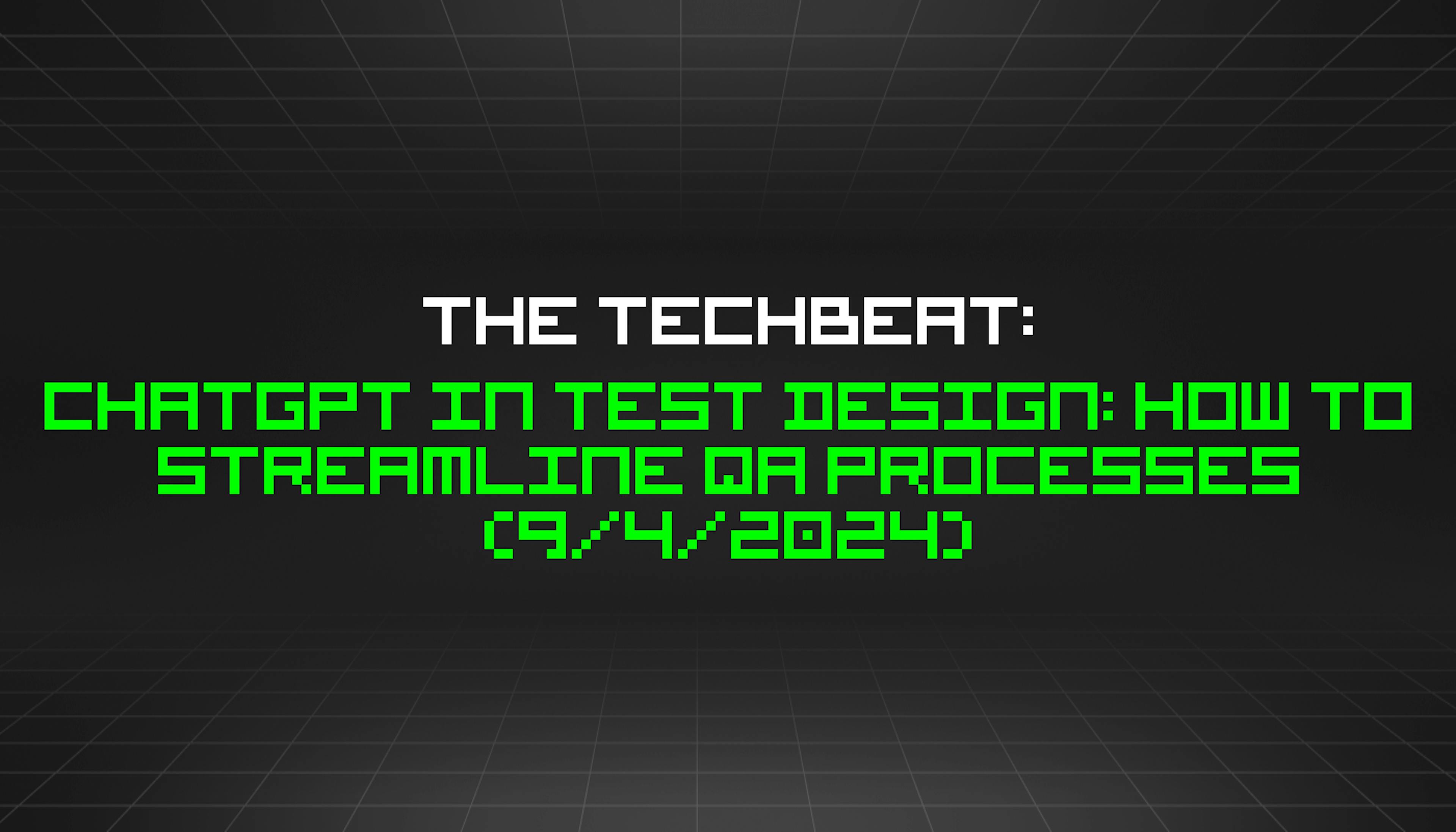 THE TECHBEAT:

CHATGPT IN TEST DESIGN: HOW TO STREAMLINE QA PROCESSES (9/4/2024)